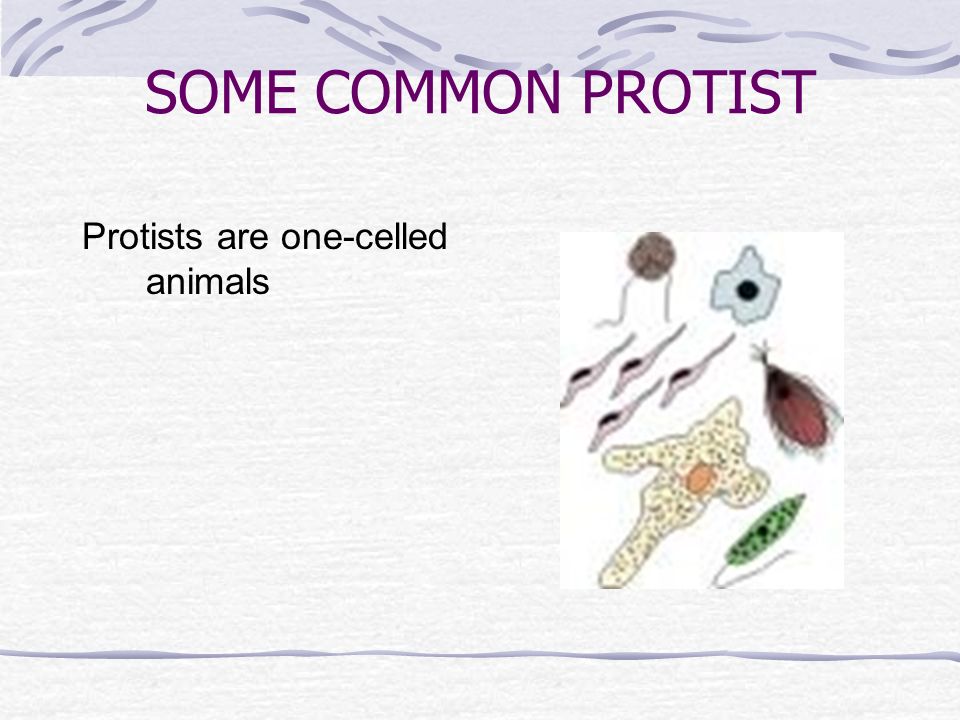 SOME COMMON PROTIST

Protists are one-celled animals